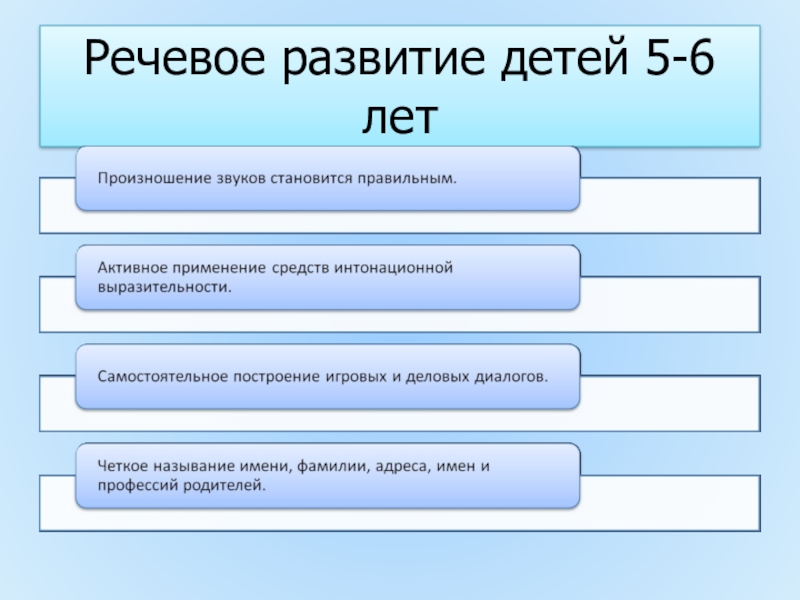 Речевое развитие детей 5-6 лет

Произношение звуков становится правильным.

Активное применение средств интонационной выразительности.

Самостоятельное построение игровых и деловых диалогов.

Четкое называние имени, фамилии, адреса, имен и профессий родителей.